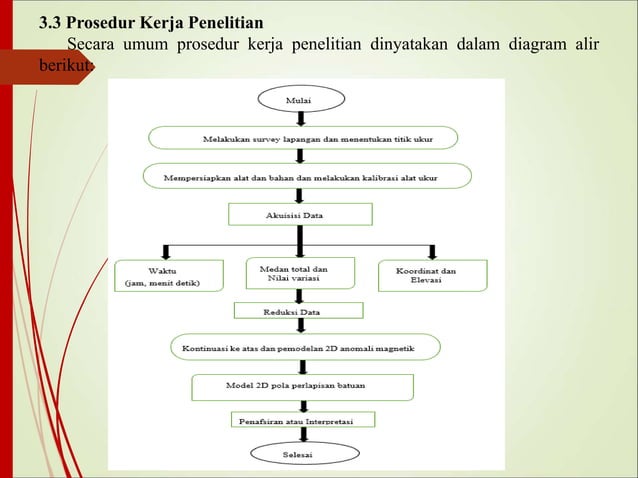 3.3 Prosedur Kerja Penelitian

Secara umum prosedur kerja penelitian dinyatakan dalam diagram alir berikut:

Mulai

Melakukan survey lapangan dan menentukan titik ukur

Mempersiapkan alat dan bahan dan melakukan kalibrasi alat ukur

Akuisisi Data

Waktu (jam, menit detik)

Medan total dan Nilai variasi

Koordinat dan Elevasi

Reduksi Data

Kontinuasi ke atas dan pemodelan 2D anomali magnetik

Model 2D pola perlapisan batuan

Penafsiran atau Interpretasi

Selesai